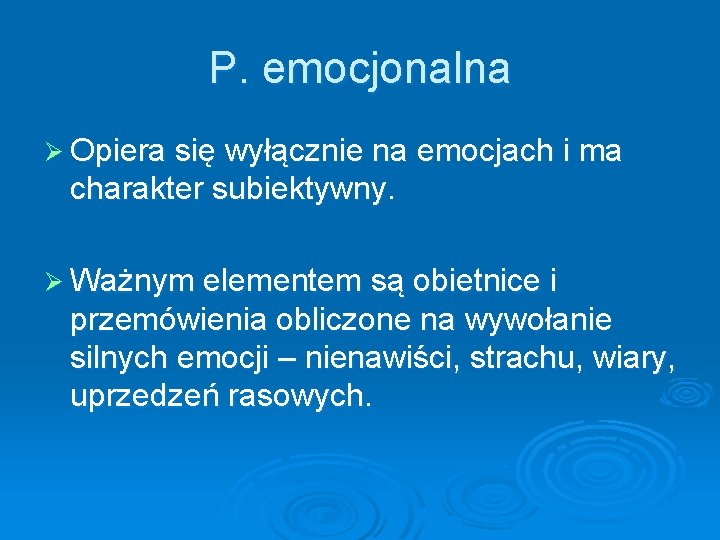 P. emocjonalna

➢ Opiera się wyłącznie na emocjach i ma charakter subiektywny.

➢ Ważnym elementem są obietnice i przemówienia obliczone na wywołanie silnych emocji – nienawiści, strachu, wiary, uprzedzeń rasowych.